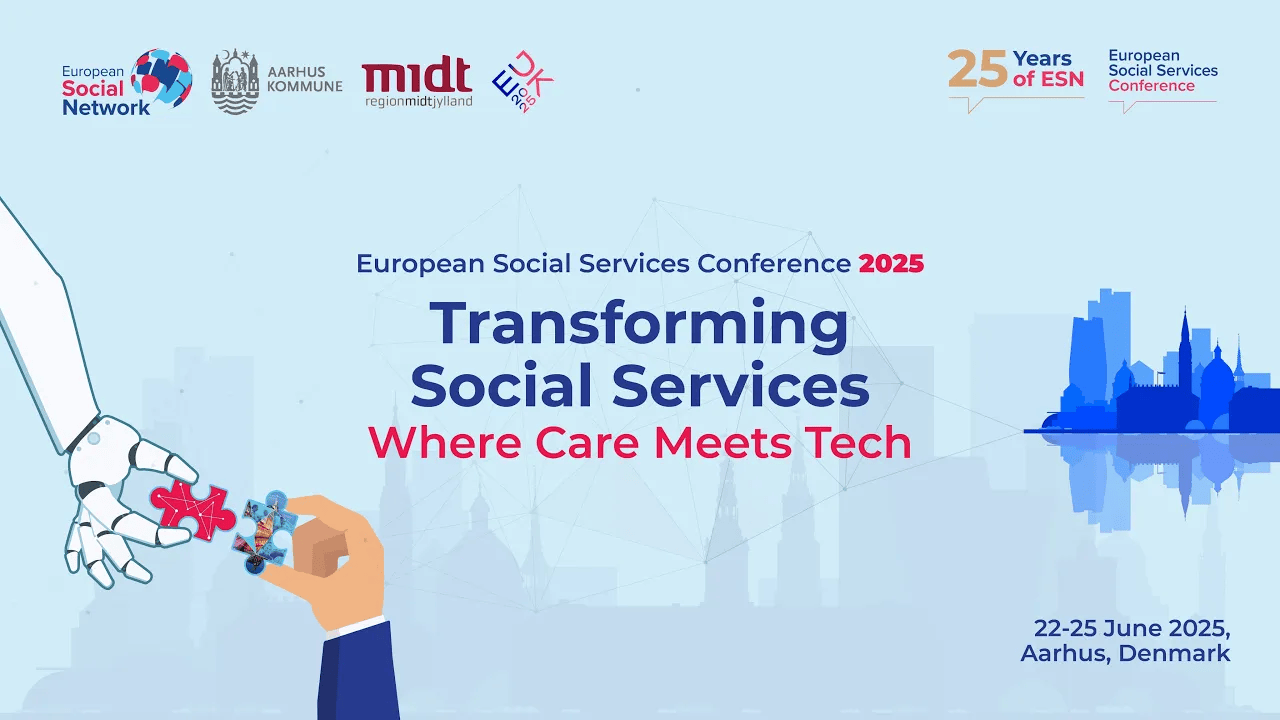 European Social Network

AARHUS KOMMUNE

midt regionmidtjylland

EU DK 2025

25 Years of ESN

European Social Services Conference

European Social Services Conference 2025

Transforming Social Services

Where Care Meets Tech

22-25 June 2025, Aarhus, Denmark